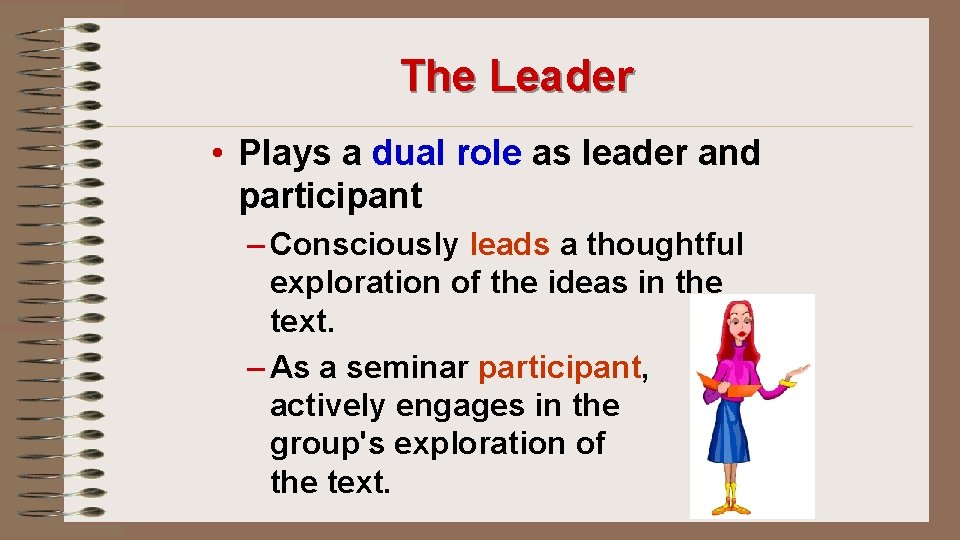 The Leader

• Plays a dual role as leader and participant

– Consciously leads a thoughtful exploration of the ideas in the text.

– As a seminar participant, actively engages in the group's exploration of the text.